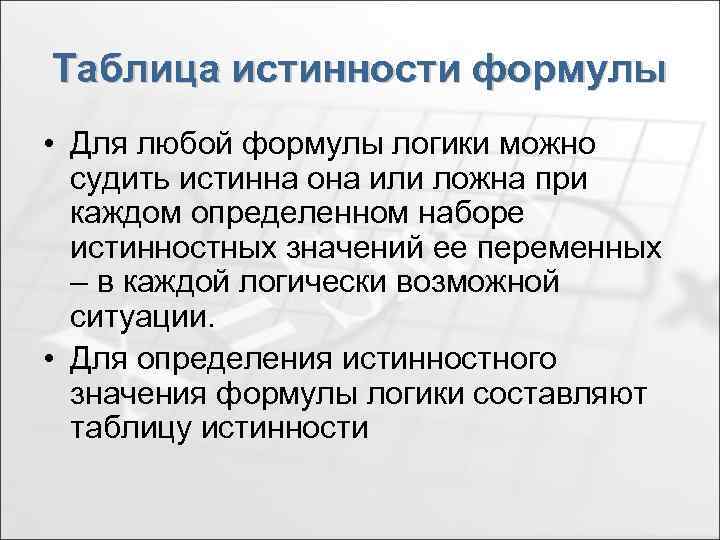 Таблица истинности формулы

• Для любой формулы логики можно судить истинна она или ложна при каждом определенном наборе истинностных значений ее переменных – в каждой логически возможной ситуации.

• Для определения истинностного значения формулы логики составляют таблицу истинности